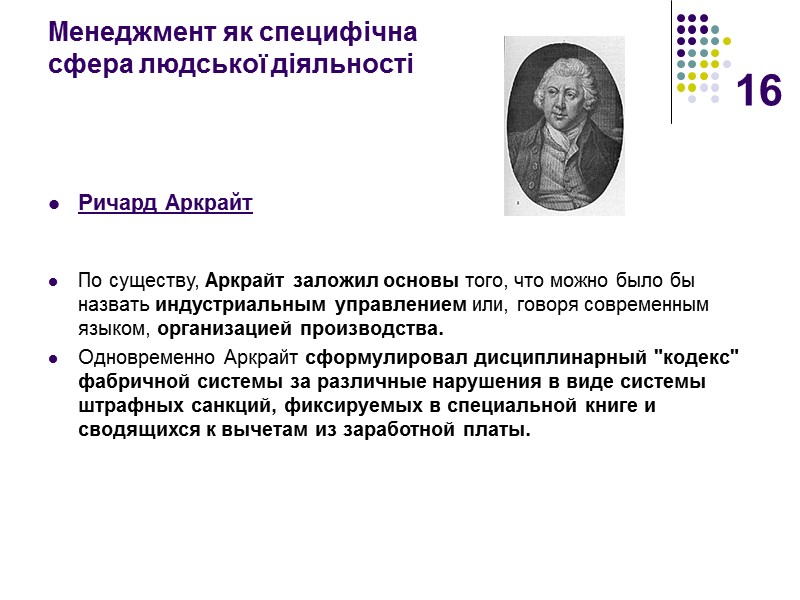 Менеджмент як специфічна сфера людської діяльності

16

Ричард Аркрайт

По существу, Аркрайт заложил основы того, что можно было бы назвать индустриальным управлением или, говоря современным языком, организацией производства.

Одновременно Аркрайт сформулировал дисциплинарный "кодекс" фабричной системы за различные нарушения в виде системы штрафных санкций, фиксируемых в специальной книге и сводящихся к вычетам из заработной платы.